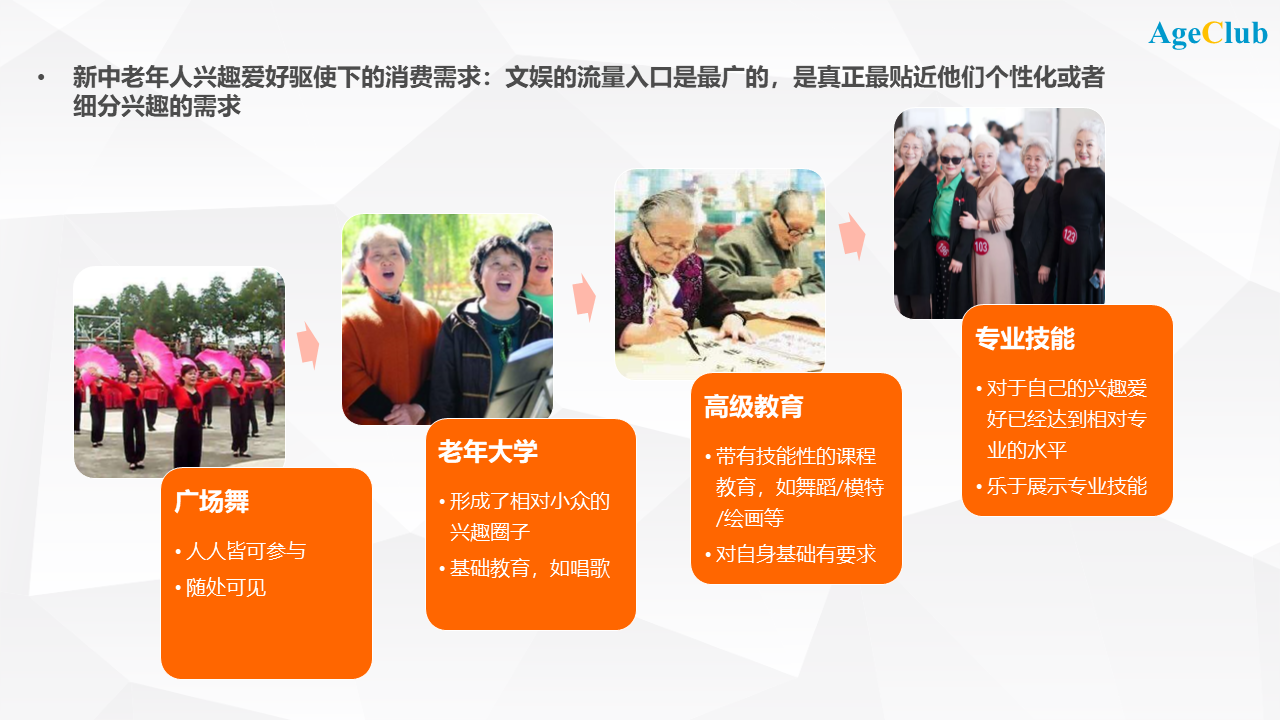 AgeClub

• 新中老年人兴趣爱好驱使下的消费需求：文娱的流量入口是最广的，是真正最贴近他们个性化或者细分兴趣的需求

广场舞
• 人人皆可参与
• 随处可见

老年大学
• 形成了相对小众的兴趣圈子
• 基础教育，如唱歌

高级教育
• 带有技能性的课程教育，如舞蹈/模特/绘画等
• 对自身基础有要求

专业技能
• 对于自己的兴趣爱好已经达到相对专业的水平
• 乐于展示专业技能

103
123